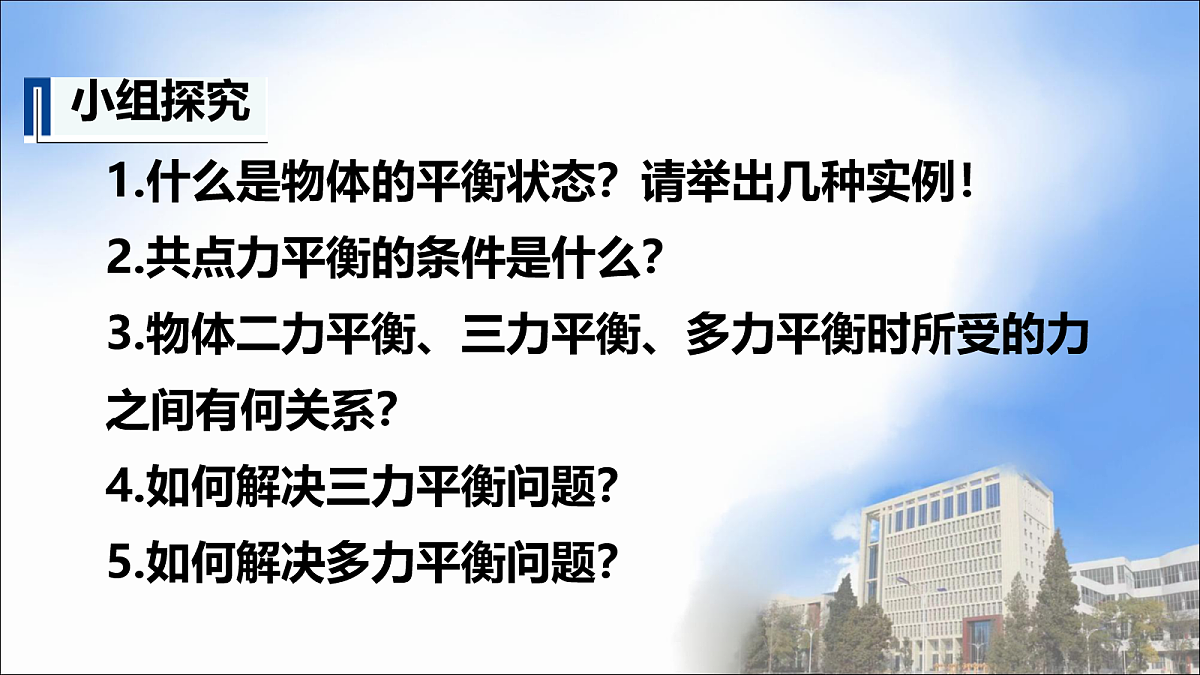 小组探究

1.什么是物体的平衡状态？请举出几种实例！

2.共点力平衡的条件是什么?

3.物体二力平衡、三力平衡、多力平衡时所受的力之间有何关系?

4.如何解决三力平衡问题?

5.如何解决多力平衡问题?